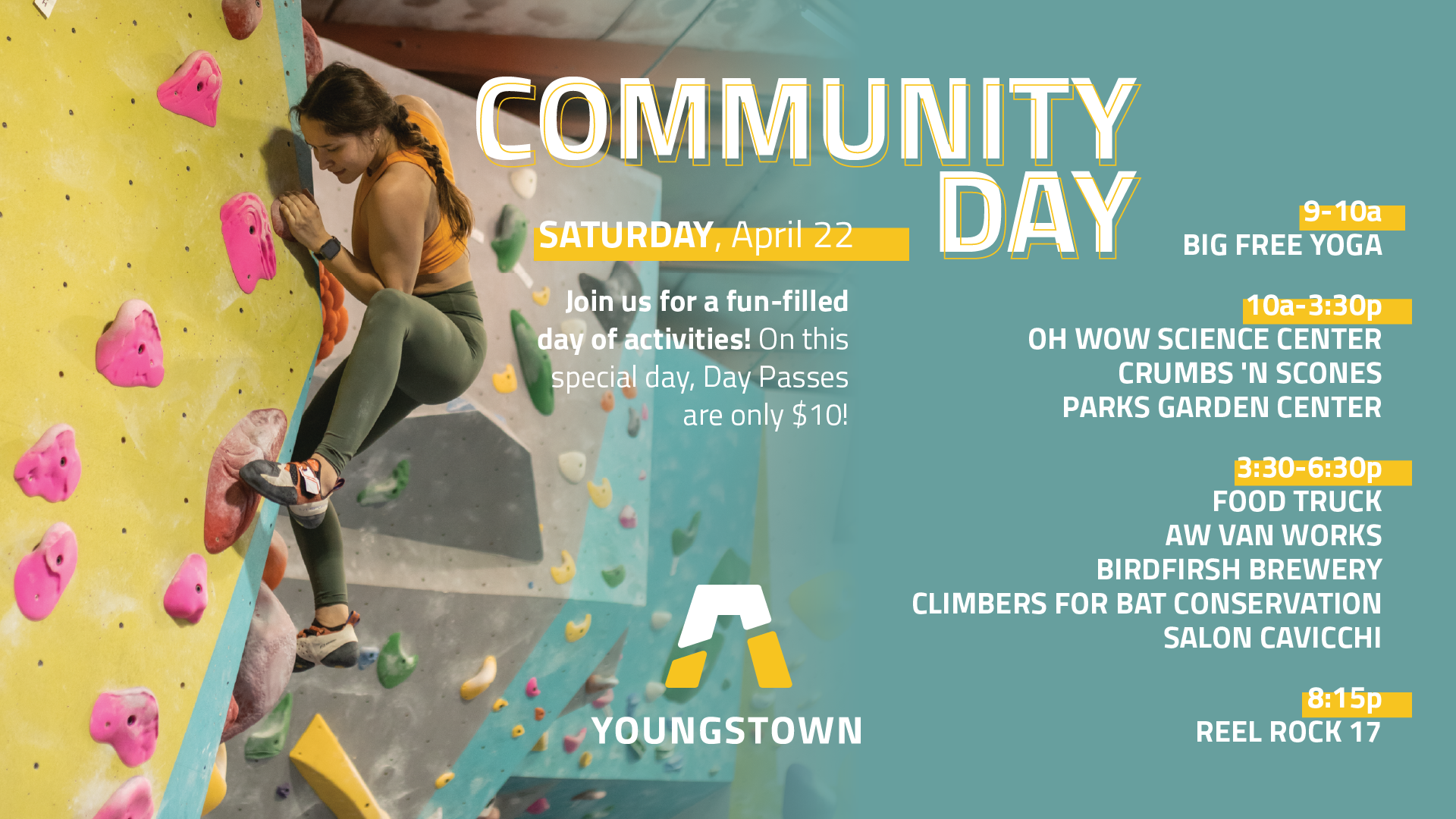 COMMUNITY DAY

SATURDAY, April 22

Join us for a fun-filled day of activities! On this special day, Day Passes are only $10!

YOUNGSTOWN

9-10a
BIG FREE YOGA

10a-3:30p
OH WOW SCIENCE CENTER
CRUMBS 'N SCONES
PARKS GARDEN CENTER

3:30-6:30p
FOOD TRUCK
AW VAN WORKS
BIRDFIRSH BREWERY
CLIMBERS FOR BAT CONSERVATION
SALON CAVICCHI

8:15p
REEL ROCK 17